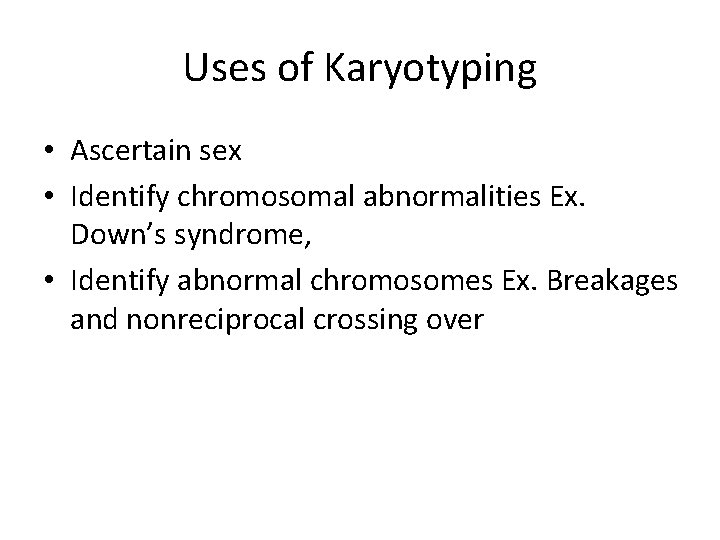 Uses of Karyotyping

• Ascertain sex
• Identify chromosomal abnormalities Ex. Down’s syndrome,
• Identify abnormal chromosomes Ex. Breakages and nonreciprocal crossing over